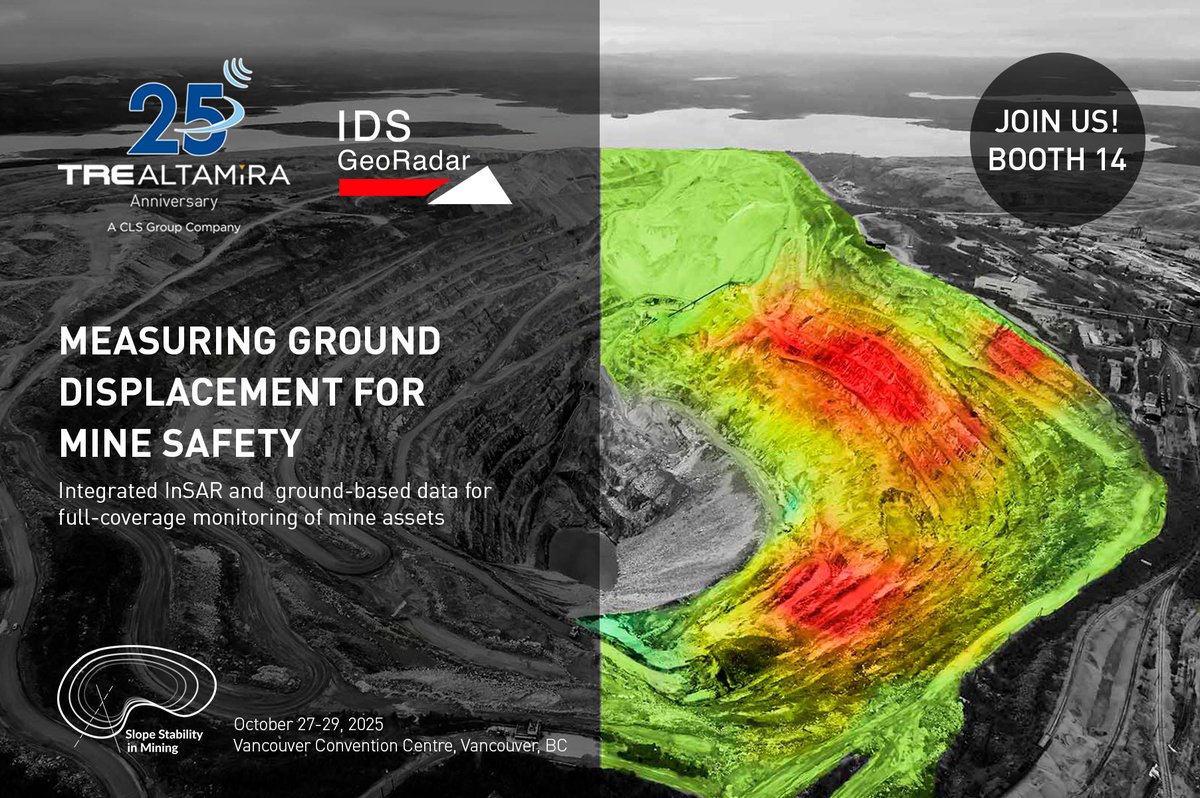 25
TRE ALTAMIRA
Anniversary
A CLS Group Company

IDS
GeoRadar

JOIN US!
BOOTH 14

MEASURING GROUND DISPLACEMENT FOR MINE SAFETY

Integrated InSAR and ground-based data for full-coverage monitoring of mine assets

Slope Stability in Mining

October 27-29, 2025
Vancouver Convention Centre, Vancouver, BC